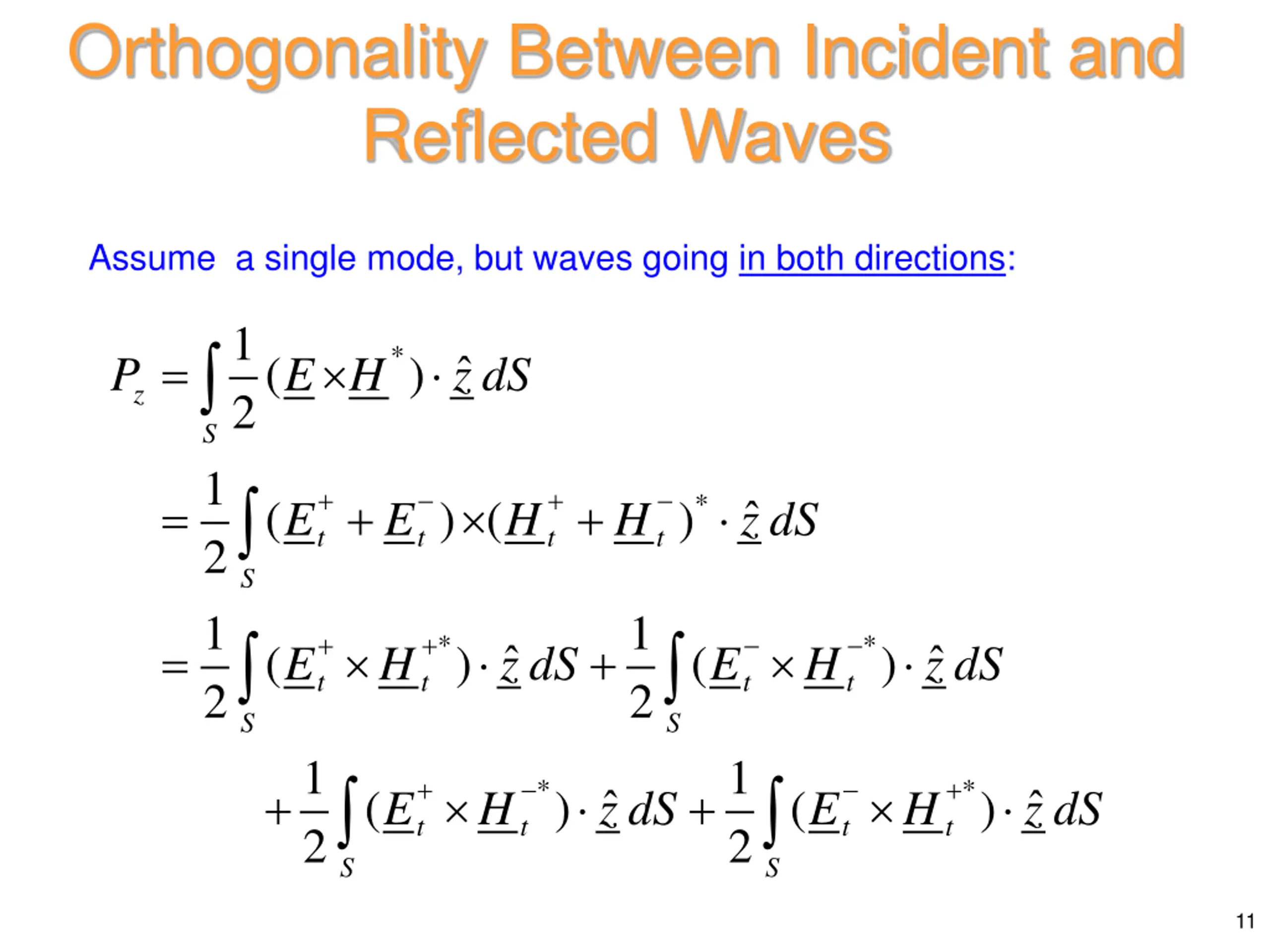 Orthogonality Between Incident and Reflected Waves

Assume a single mode, but waves going in both directions:

$P_z = \int_S \frac{1}{2} (\underline{E} \times \underline{H}^*) \cdot \underline{\hat{z}} \, dS$

$= \frac{1}{2} \int_S (\underline{E}_t^+ + \underline{E}_t^-) \times (\underline{H}_t^+ + \underline{H}_t^-)^* \cdot \underline{\hat{z}} \, dS$

$= \frac{1}{2} \int_S (\underline{E}_t^+ \times \underline{H}_t^{+*}) \cdot \underline{\hat{z}} \, dS + \frac{1}{2} \int_S (\underline{E}_t^- \times \underline{H}_t^{-*}) \cdot \underline{\hat{z}} \, dS$

$+ \frac{1}{2} \int_S (\underline{E}_t^+ \times \underline{H}_t^{-*}) \cdot \underline{\hat{z}} \, dS + \frac{1}{2} \int_S (\underline{E}_t^- \times \underline{H}_t^{+*}) \cdot \underline{\hat{z}} \, dS$

11